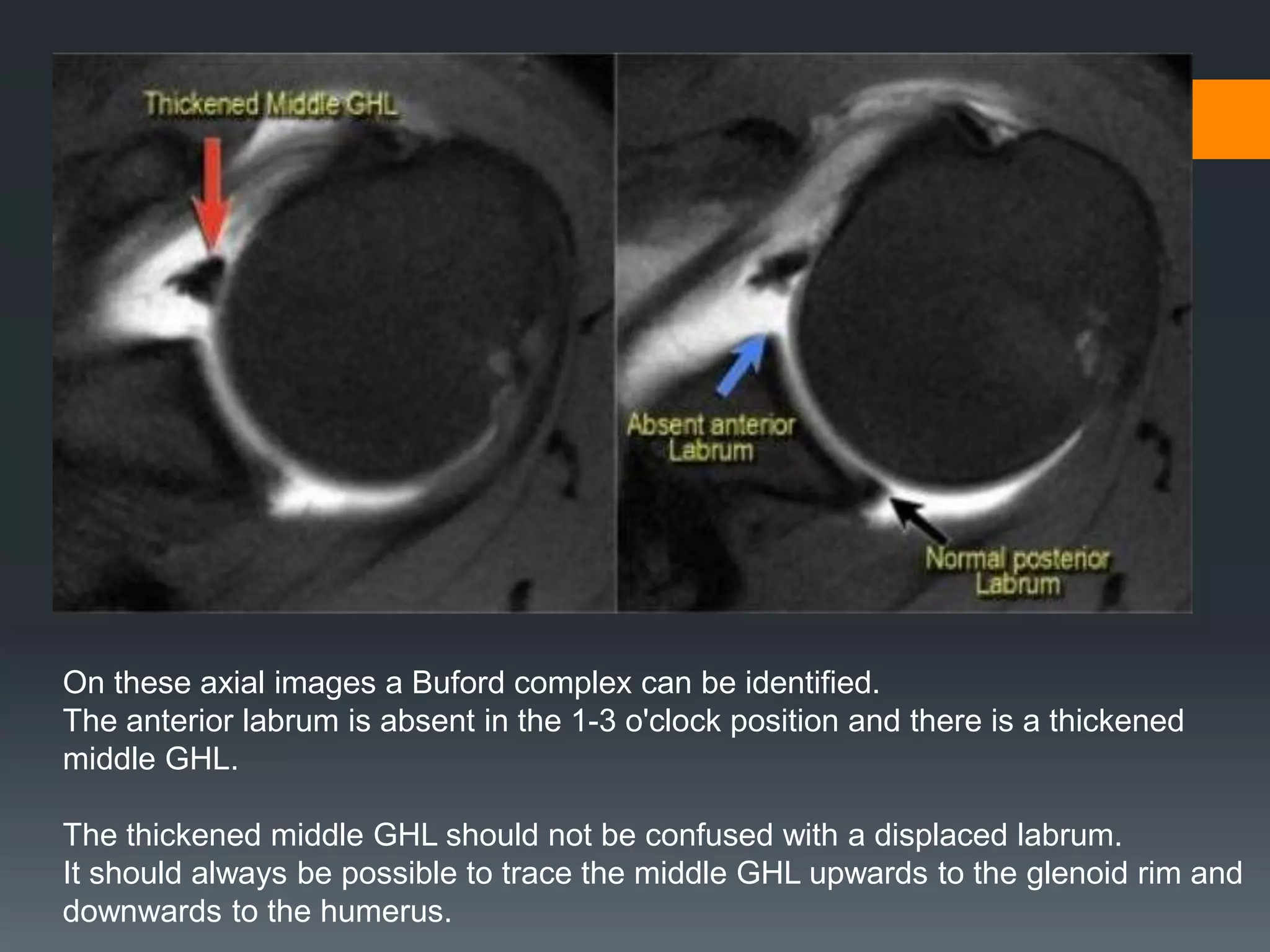 Thickened Middle GHL

Absent anterior Labrum

Normal posterior Labrum

On these axial images a Buford complex can be identified.
The anterior labrum is absent in the 1-3 o'clock position and there is a thickened middle GHL.

The thickened middle GHL should not be confused with a displaced labrum.
It should always be possible to trace the middle GHL upwards to the glenoid rim and downwards to the humerus.